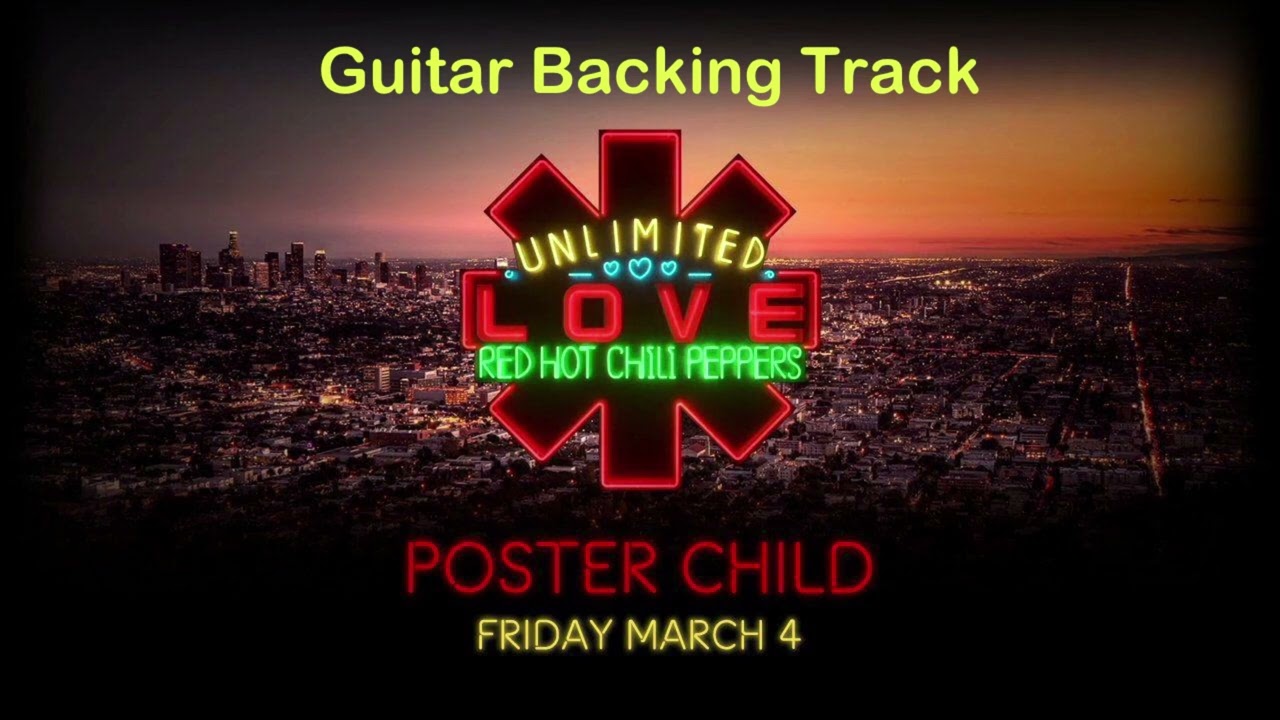 Guitar Backing Track

UNLIMITED

LOVE

RED HOT CHILI PEPPERS

POSTER CHILD

FRIDAY MARCH 4